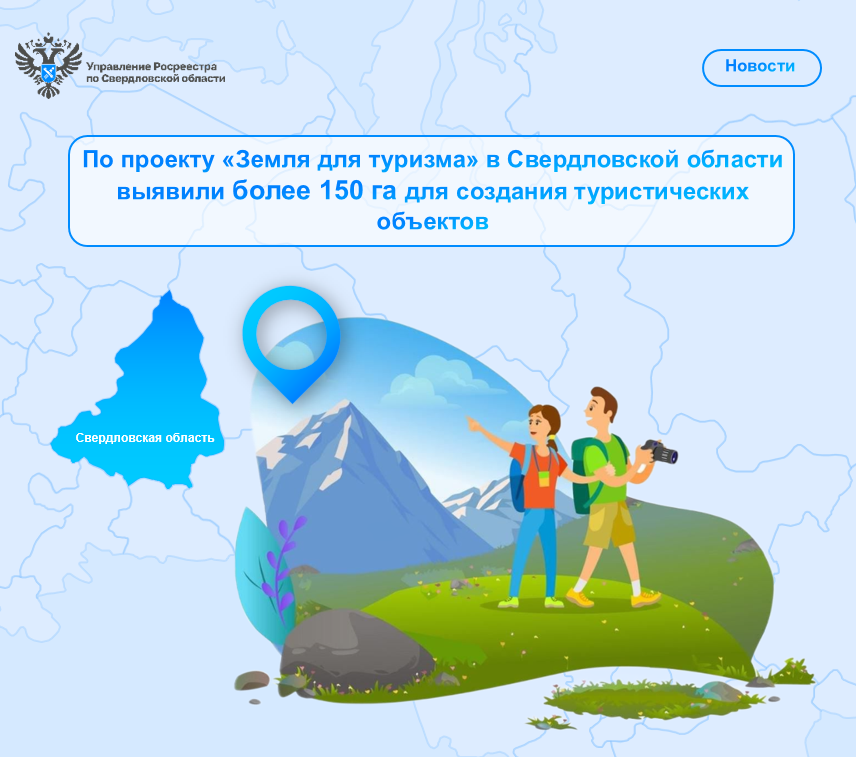 Управление Росреестра по Свердловской области

Новости

По проекту «Земля для туризма» в Свердловской области выявили более 150 га для создания туристических объектов

Свердловская область